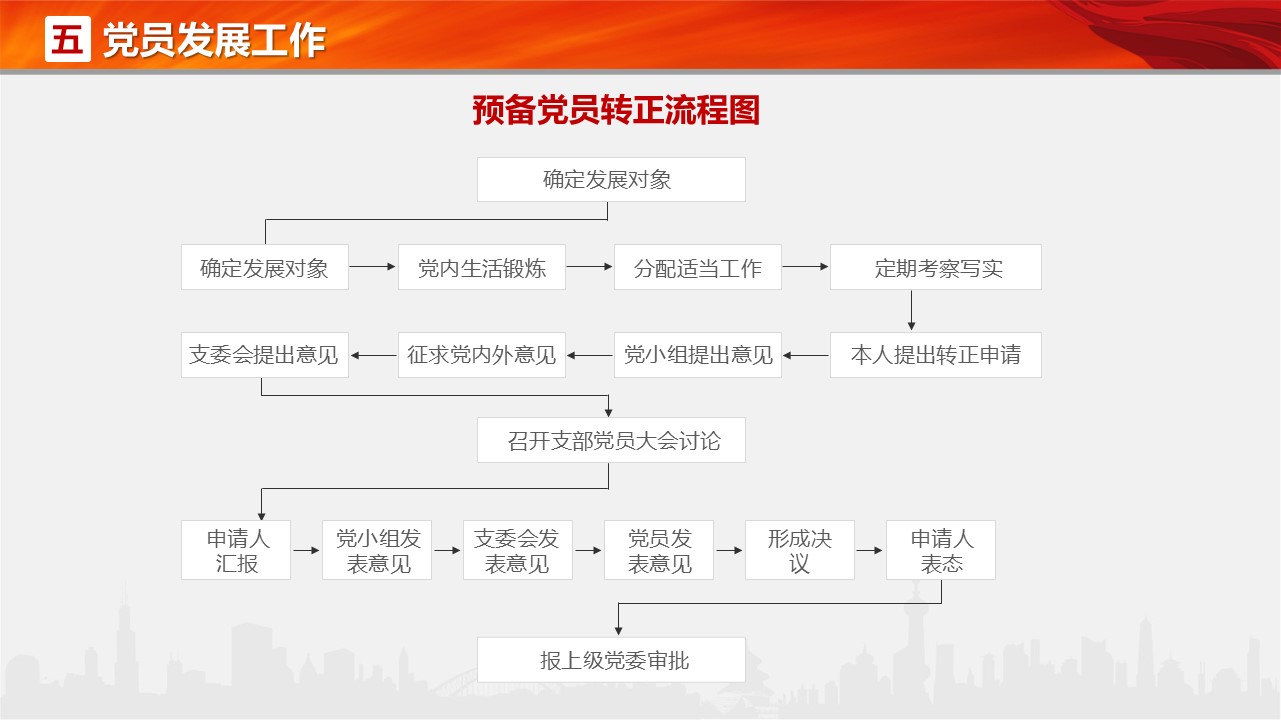 五 党员发展工作

预备党员转正流程图

确定发展对象

确定发展对象

党内生活锻炼

分配适当工作

定期考察写实

本人提出转正申请

党小组提出意见

征求党内外意见

支委会提出意见

召开支部党员大会讨论

申请人汇报

党小组发表意见

支委会发表意见

党员发表意见

形成决议

申请人表态

报上级党委审批